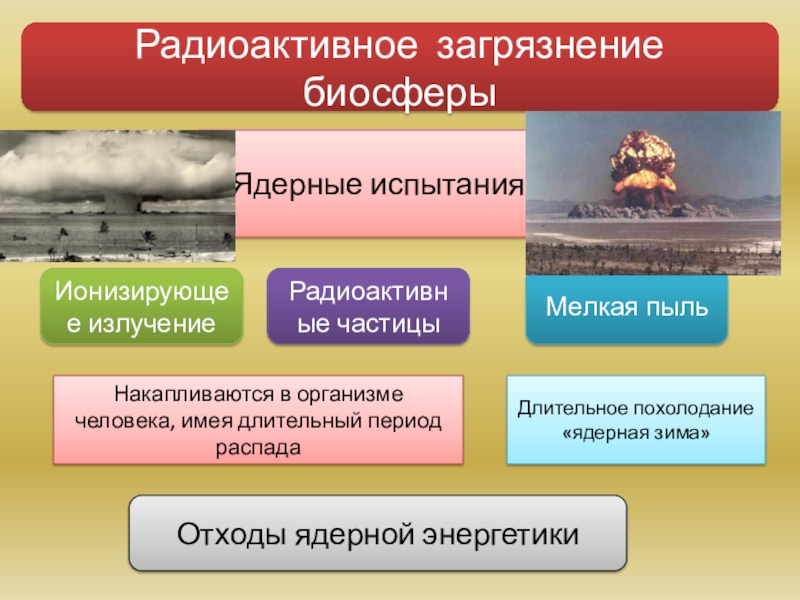 Радиоактивное загрязнение биосферы

Ядерные испытания

Ионизирующее излучение

Радиоактивные частицы

Мелкая пыль

Накапливаются в организме человека, имея длительный период распада

Длительное похолодание «ядерная зима»

Отходы ядерной энергетики